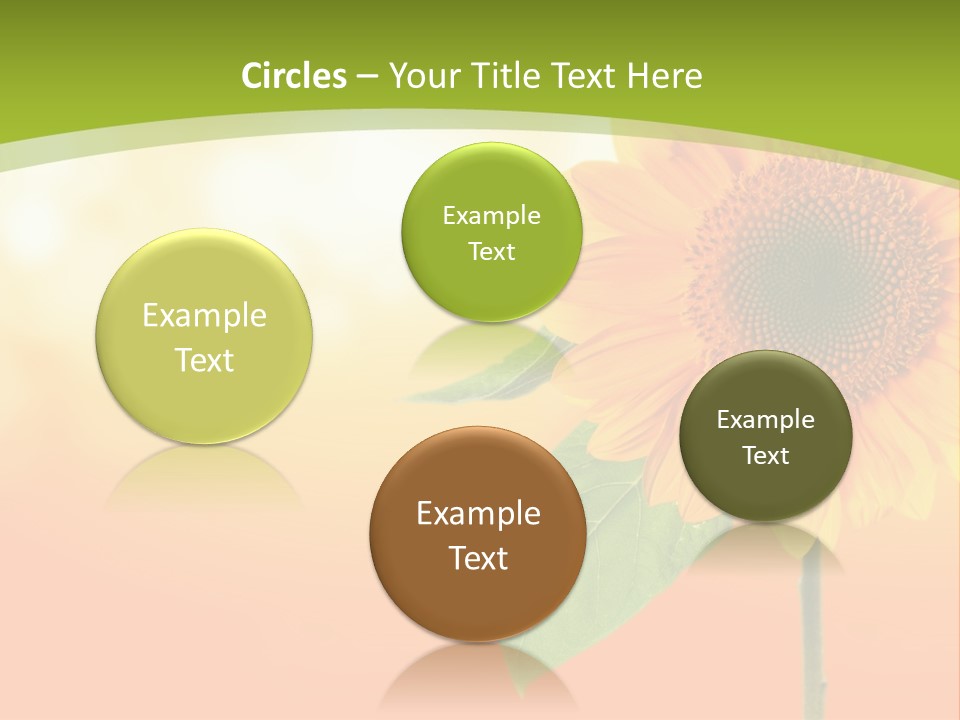 Circles – Your Title Text Here

Example Text

Example Text

Example Text

Example Text